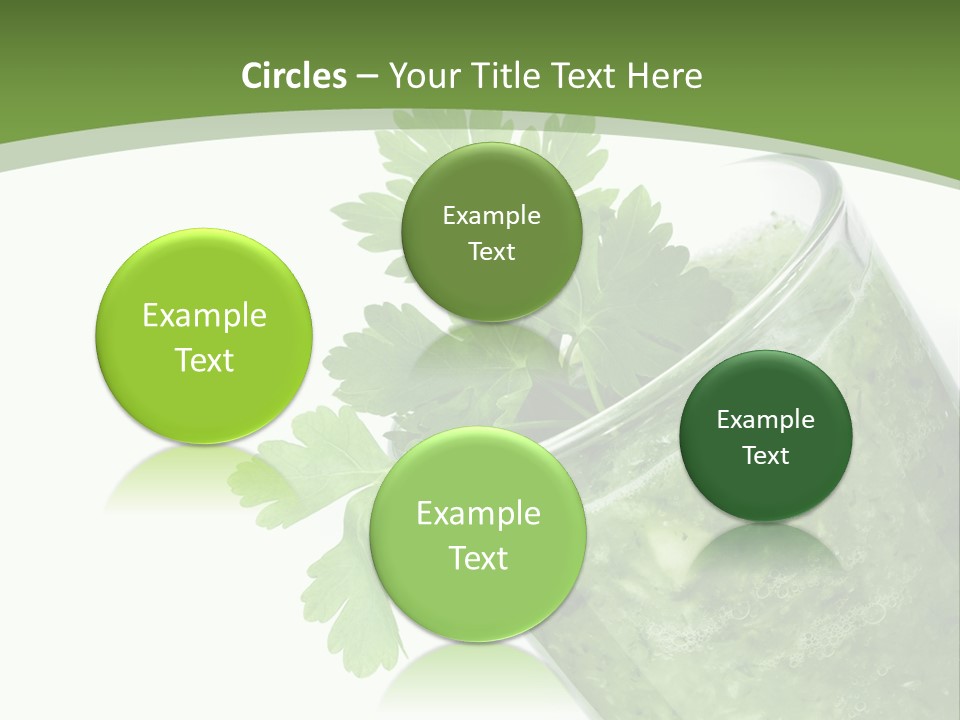 Circles – Your Title Text Here

Example Text

Example Text

Example Text

Example Text